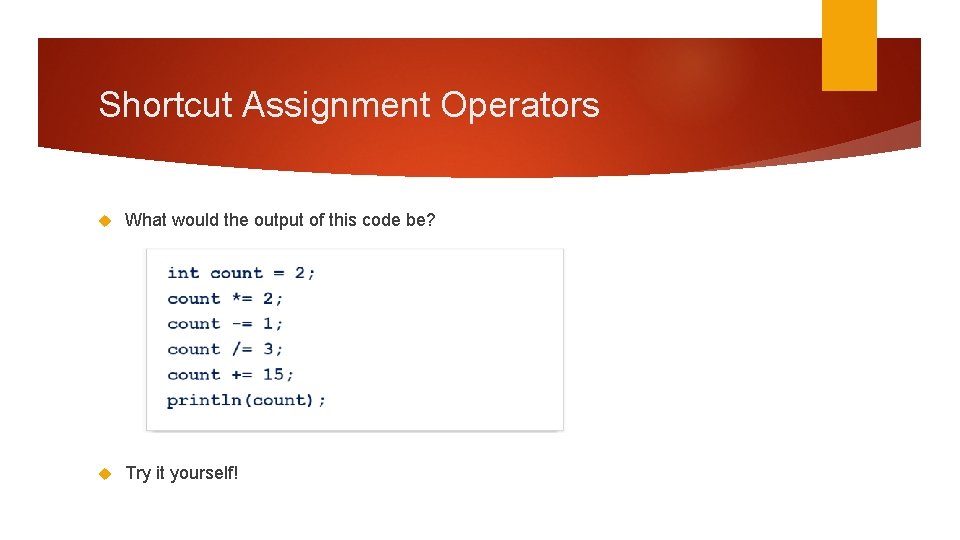 Shortcut Assignment Operators

What would the output of this code be?

int count = 2;
count *= 2;
count -= 1;
count /= 3;
count += 15;
println(count);

Try it yourself!